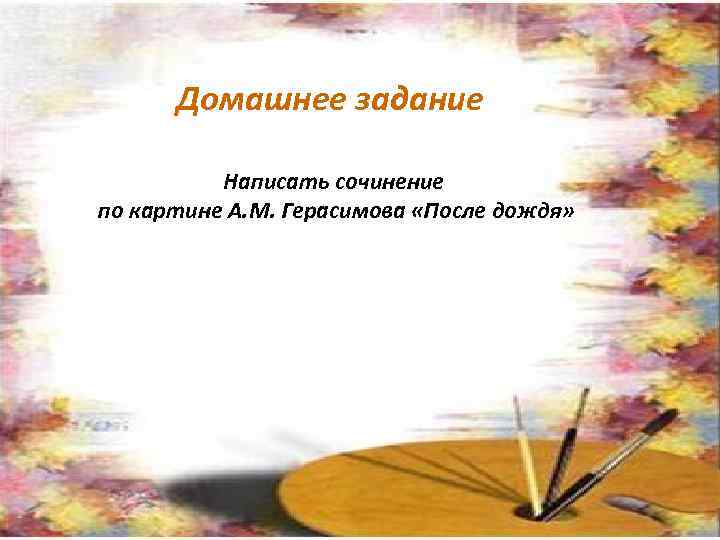 Домашнее задание

Написать сочинение
по картине А.М. Герасимова «После дождя»